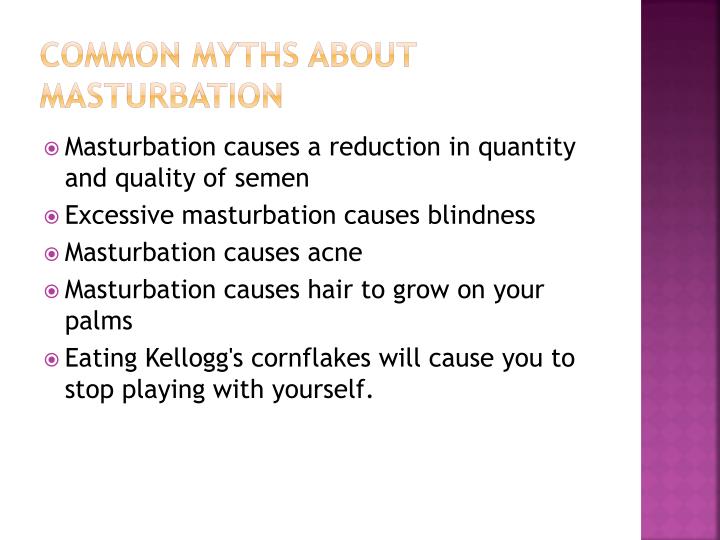 COMMON MYTHS ABOUT MASTURBATION

Masturbation causes a reduction in quantity and quality of semen
Excessive masturbation causes blindness
Masturbation causes acne
Masturbation causes hair to grow on your palms
Eating Kellogg's cornflakes will cause you to stop playing with yourself.